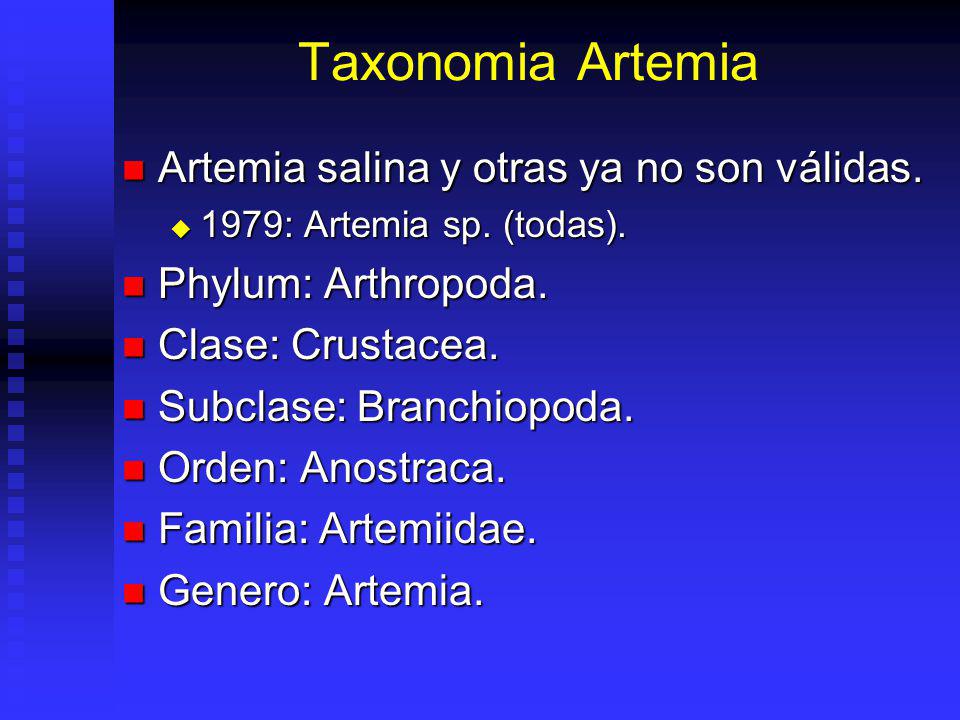 Taxonomia Artemia

Artemia salina y otras ya no son válidas.

1979: Artemia sp. (todas).

Phylum: Arthropoda.

Clase: Crustacea.

Subclase: Branchiopoda.

Orden: Anostraca.

Familia: Artemiidae.

Genero: Artemia.